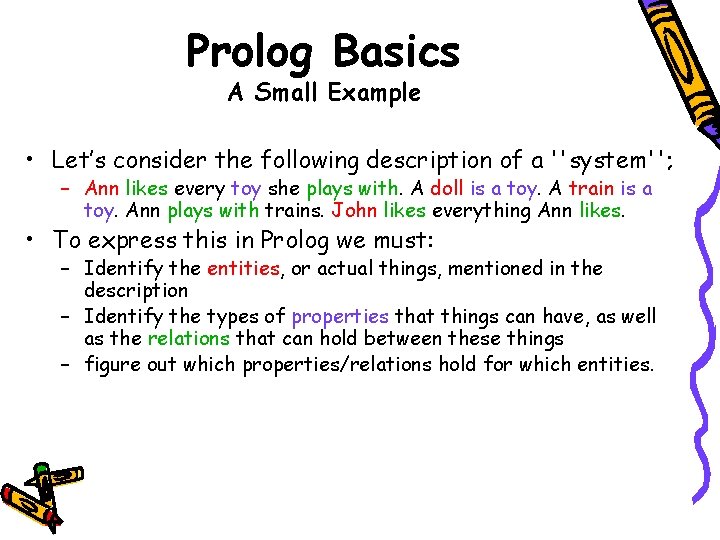 Prolog Basics
A Small Example

• Let's consider the following description of a ''system'';
– Ann likes every toy she plays with. A doll is a toy. A train is a toy. Ann plays with trains. John likes everything Ann likes.

• To express this in Prolog we must:
– Identify the entities, or actual things, mentioned in the description
– Identify the types of properties that things can have, as well as the relations that can hold between these things
– figure out which properties/relations hold for which entities.